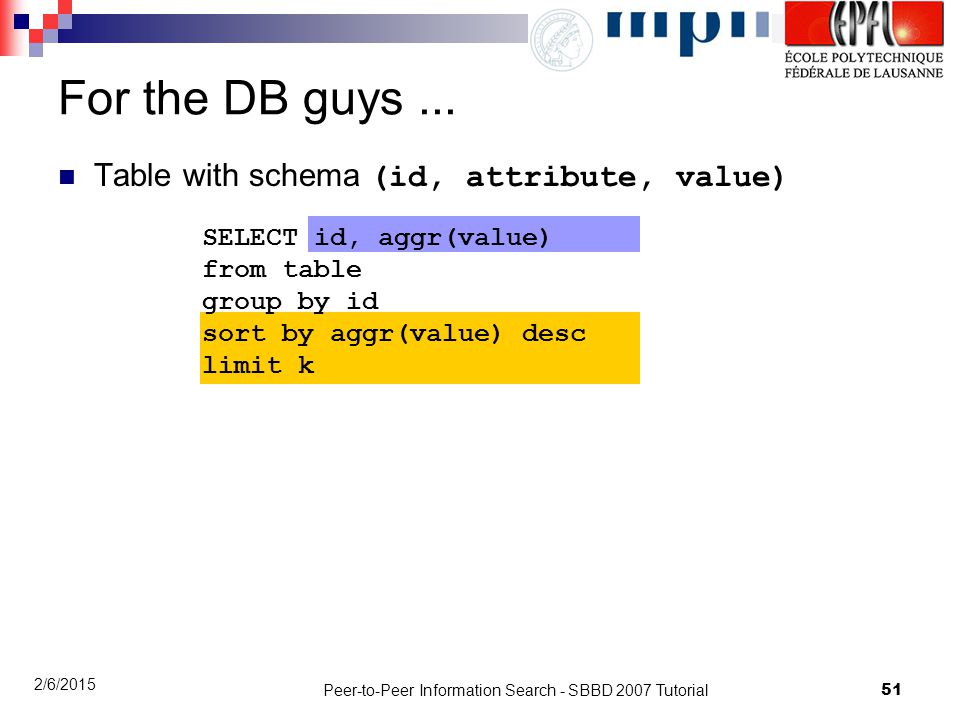 mpi

EPFL
ÉCOLE POLYTECHNIQUE
FÉDÉRALE DE LAUSANNE

For the DB guys ...

Table with schema (id, attribute, value)

SELECT id, aggr(value)
from table
group by id
sort by aggr(value) desc
limit k

2/6/2015

Peer-to-Peer Information Search - SBBD 2007 Tutorial

51